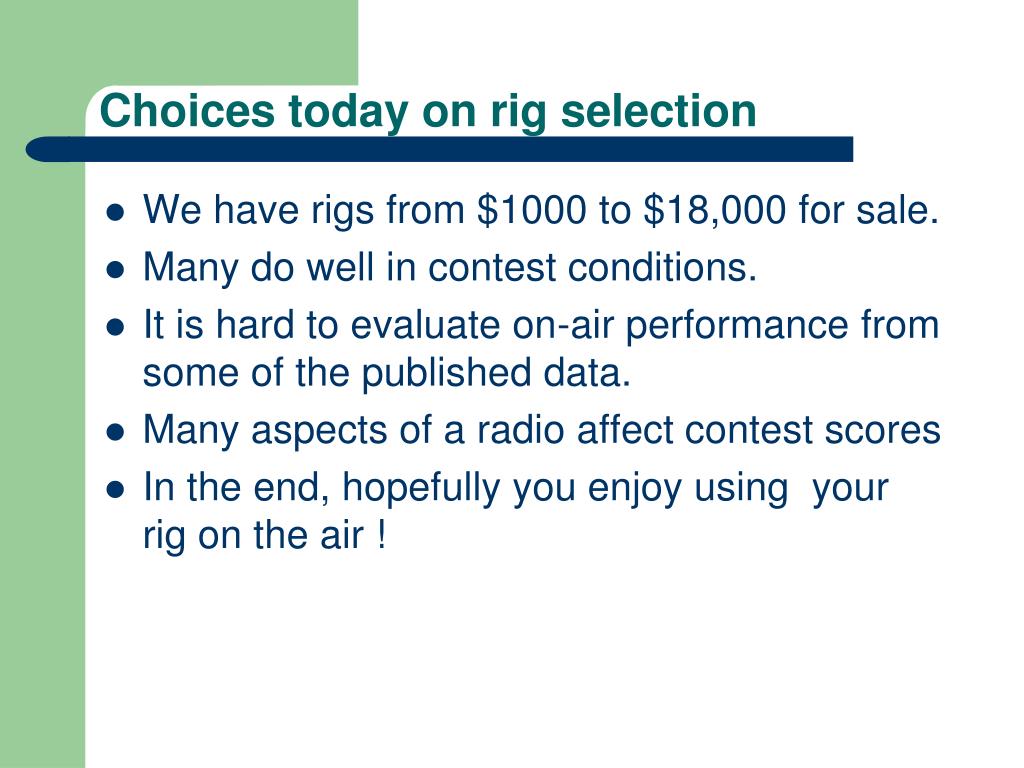 Choices today on rig selection

- We have rigs from \$1000 to \$18,000 for sale.
- Many do well in contest conditions.
- It is hard to evaluate on-air performance from some of the published data.
- Many aspects of a radio affect contest scores
- In the end, hopefully you enjoy using your rig on the air !